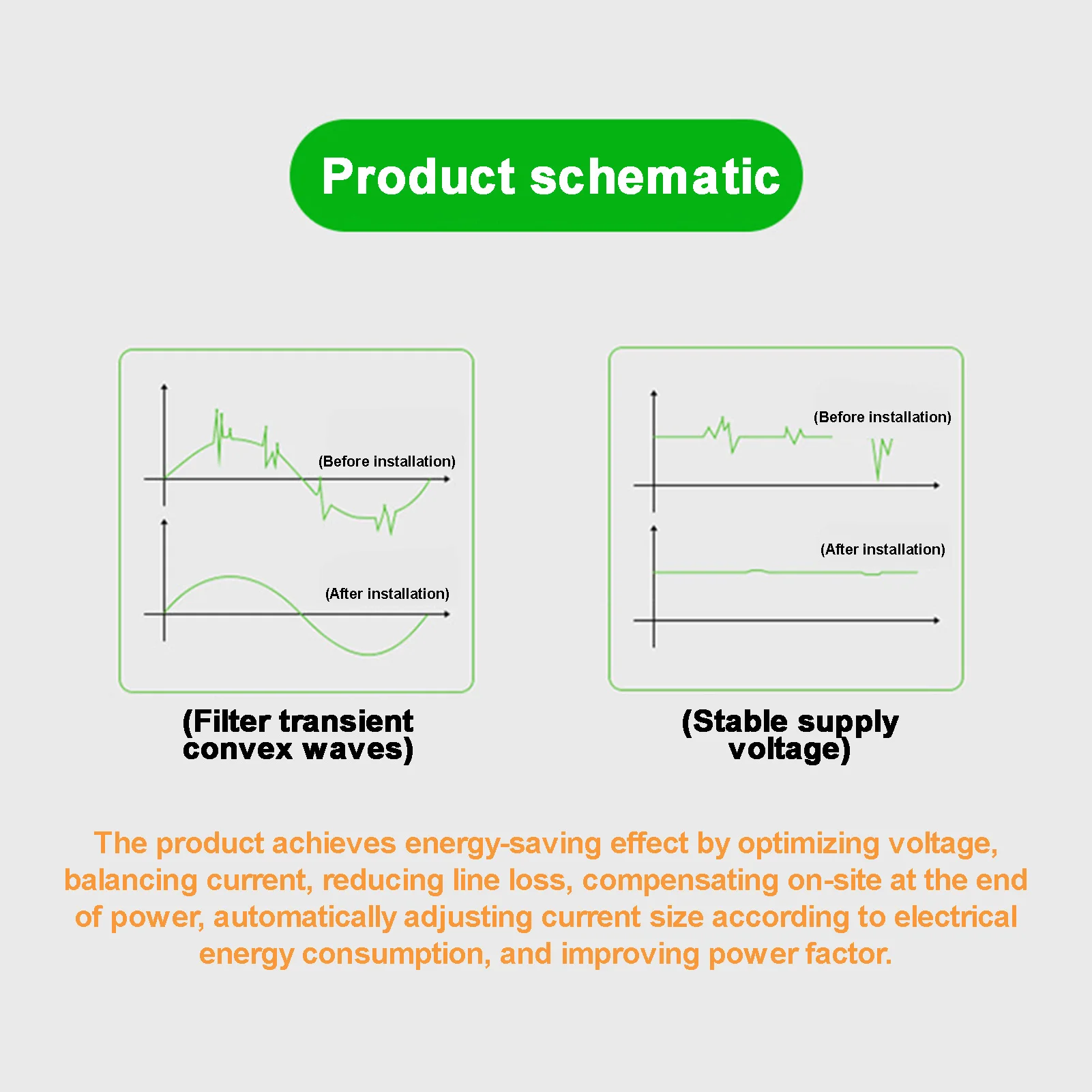 Product schematic

(Before installation)

(After installation)

(Filter transient convex waves)

(Before installation)

(After installation)

(Stable supply voltage)

The product achieves energy-saving effect by optimizing voltage, balancing current, reducing line loss, compensating on-site at the end of power, automatically adjusting current size according to electrical energy consumption, and improving power factor.